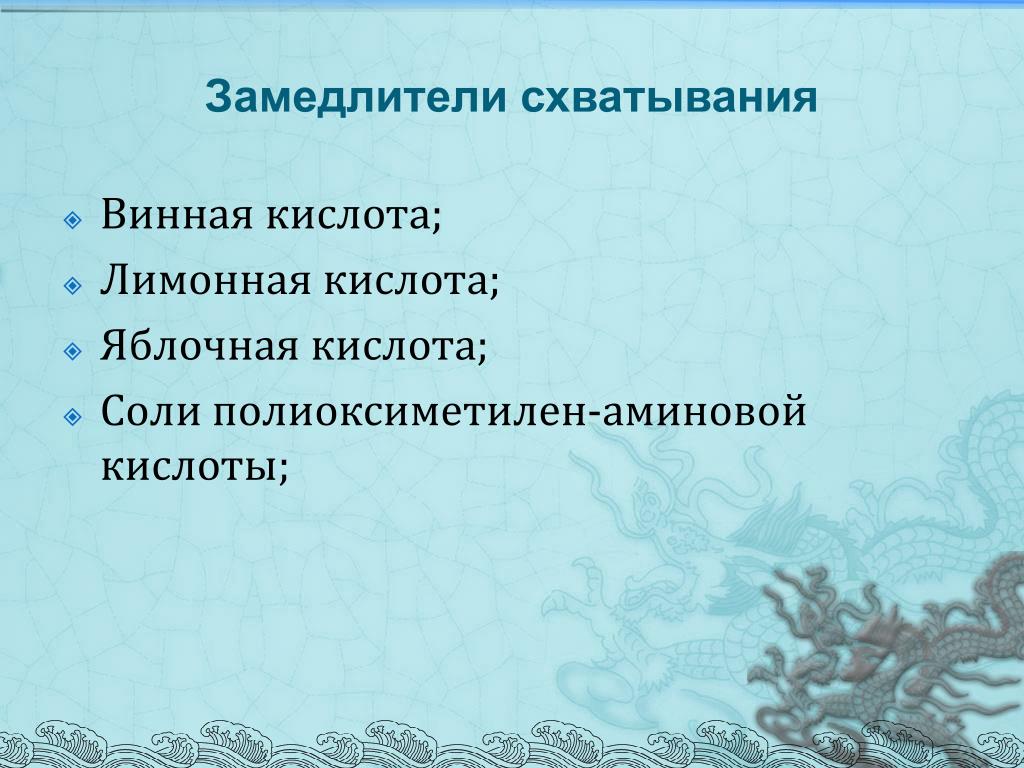 Замедлители схватывания

Винная кислота;

Лимонная кислота;

Яблочная кислота;

Соли полиоксиметилен-аминовой кислоты;